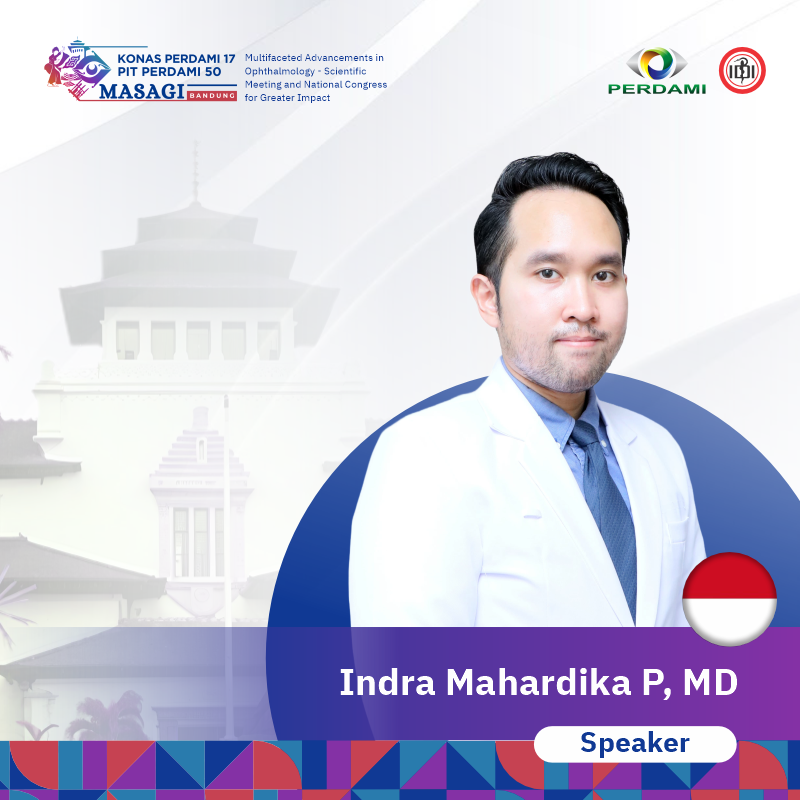 KONAS PERDAMI 17
PIT PERDAMI 50
MASAGI BANDUNG

Multifaceted Advancements in Ophthalmology - Scientific Meeting and National Congress for Greater Impact

PERDAMI

IDI

Indra Mahardika P, MD

Speaker